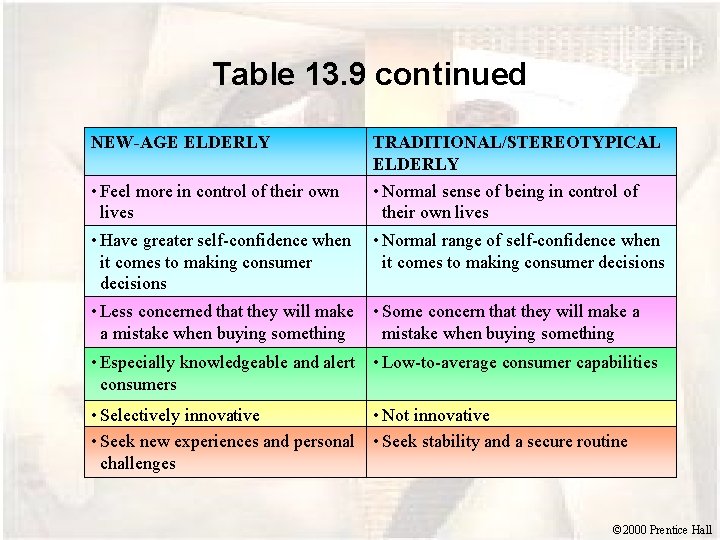 Table 13.9 continued

| NEW-AGE ELDERLY | TRADITIONAL/STEREOTYPICAL ELDERLY |
|---|---|
| • Feel more in control of their own lives | • Normal sense of being in control of their own lives |
| • Have greater self-confidence when it comes to making consumer decisions | • Normal range of self-confidence when it comes to making consumer decisions |
| • Less concerned that they will make a mistake when buying something | • Some concern that they will make a mistake when buying something |
| • Especially knowledgeable and alert consumers | • Low-to-average consumer capabilities |
| • Selectively innovative | • Not innovative |
| • Seek new experiences and personal challenges | • Seek stability and a secure routine |

©2000 Prentice Hall